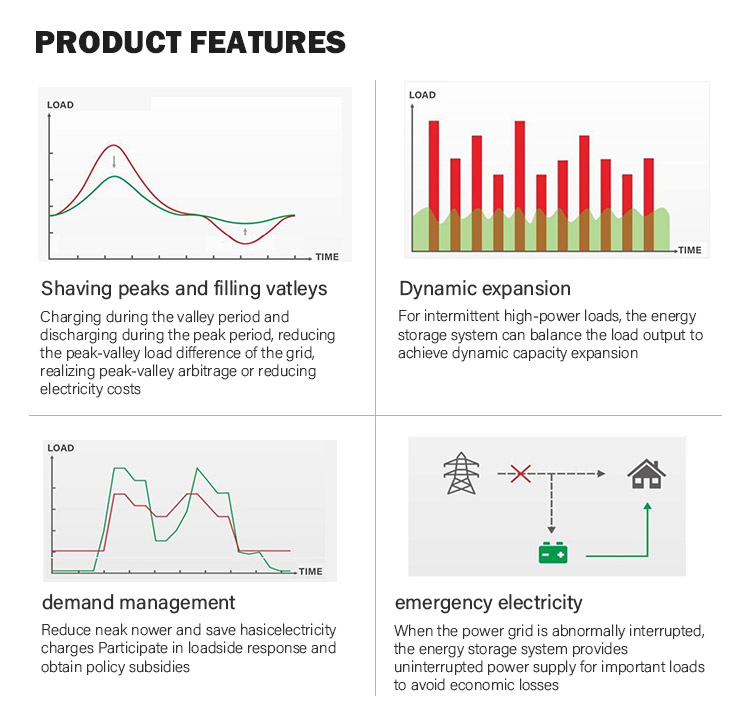 PRODUCT FEATURES

LOAD

TIME

Shaving peaks and filling vatleys

Charging during the valley period and discharging during the peak period, reducing the peak-valley load difference of the grid, realizing peak-valley arbitrage or reducing electricity costs

LOAD

TIME

Dynamic expansion

For intermittent high-power loads, the energy storage system can balance the load output to achieve dynamic capacity expansion

LOAD

TIME

demand management

Reduce neak nower and save hasicelectricity charges Participate in loadside response and obtain policy subsidies

emergency electricity

When the power grid is abnormally interrupted, the energy storage system provides uninterrupted power supply for important loads to avoid economic losses